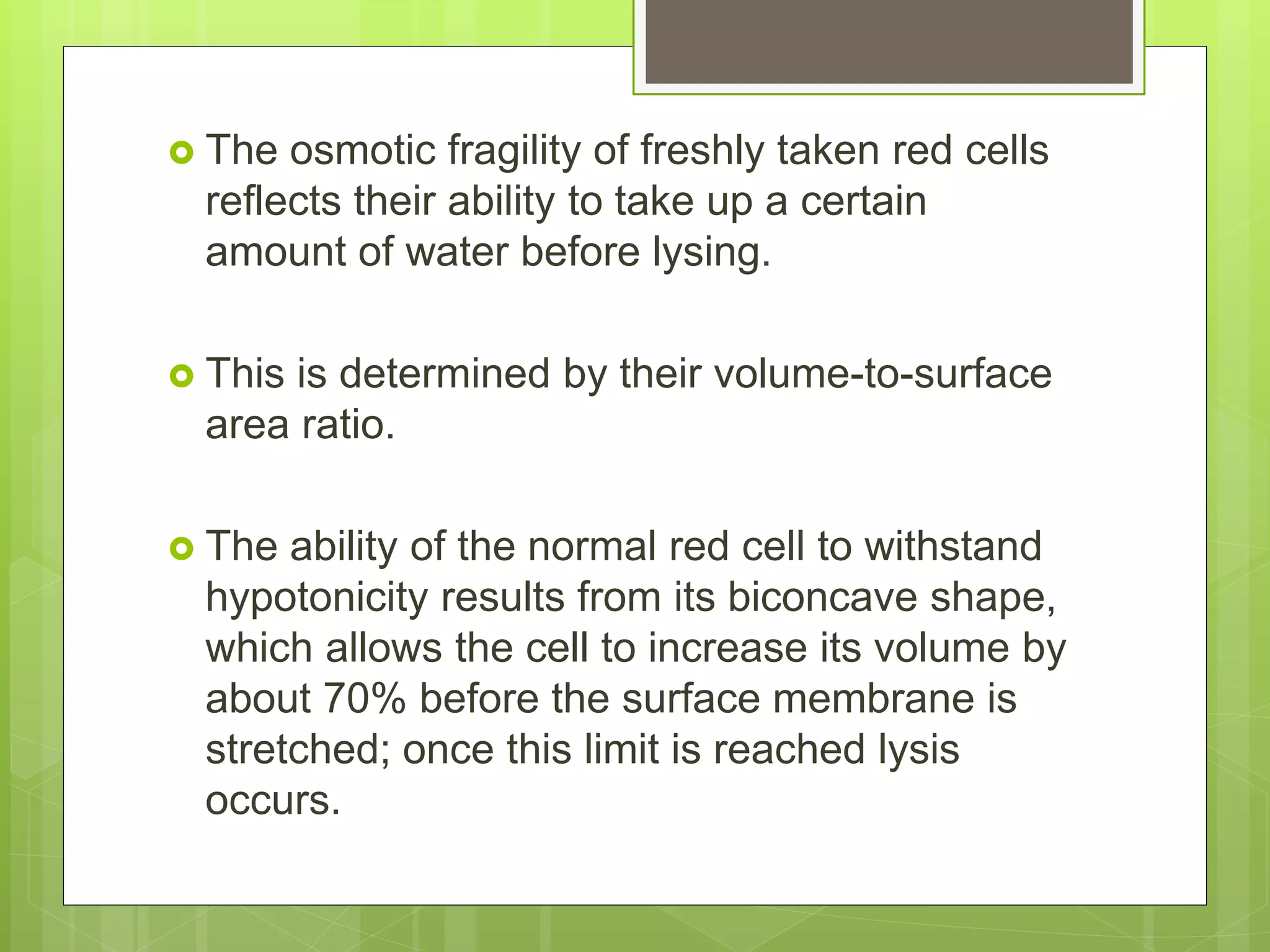 The osmotic fragility of freshly taken red cells reflects their ability to take up a certain amount of water before lysing.

This is determined by their volume-to-surface area ratio.

The ability of the normal red cell to withstand hypotonicity results from its biconcave shape, which allows the cell to increase its volume by about 70% before the surface membrane is stretched; once this limit is reached lysis occurs.